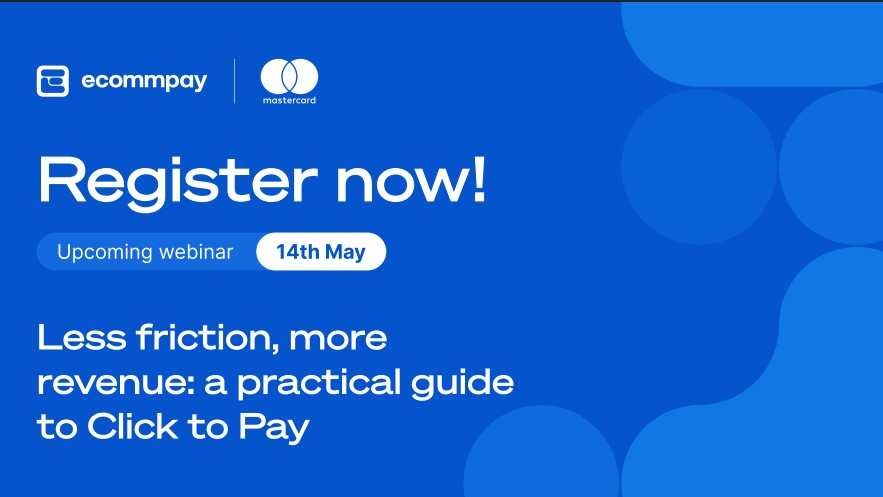 ecommpay

mastercard

Register now!

Upcoming webinar 14th May

Less friction, more revenue: a practical guide to Click to Pay